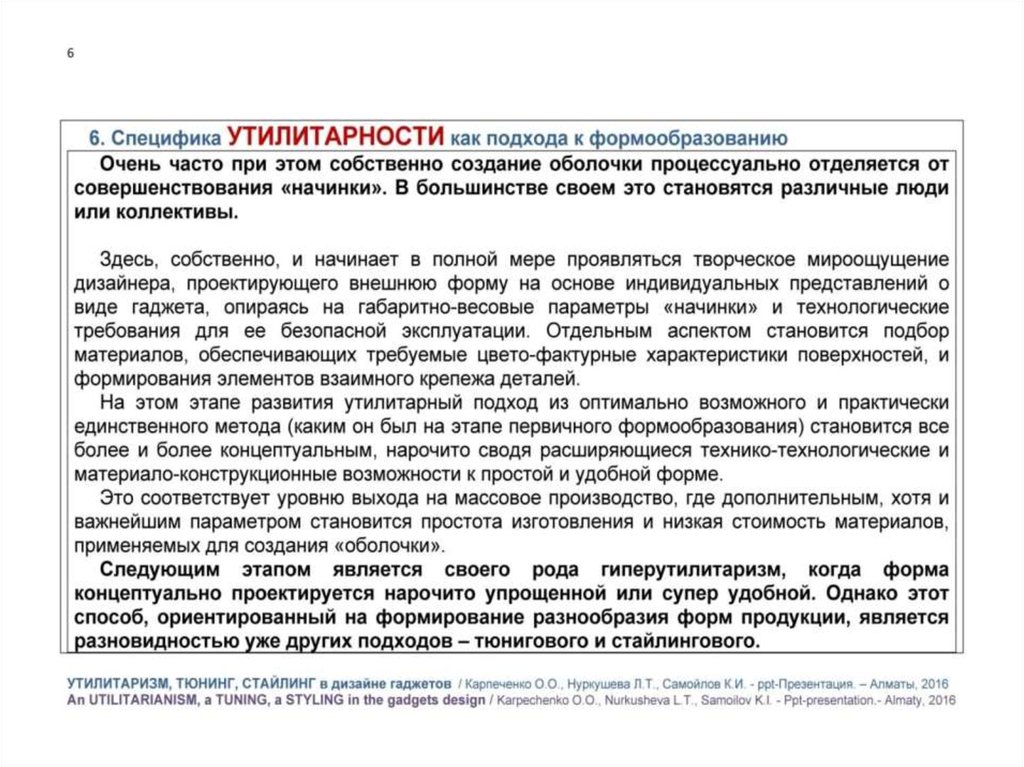 6

6. Специфика УТИЛИТАРНОСТИ как подхода к формообразованию

Очень часто при этом собственно создание оболочки процессуально отделяется от совершенствования «начинки». В большинстве своем это становятся различные люди или коллективы.

Здесь, собственно, и начинает в полной мере проявляться творческое мироощущение дизайнера, проектирующего внешнюю форму на основе индивидуальных представлений о виде гаджета, опираясь на габаритно-весовые параметры «начинки» и технологические требования для ее безопасной эксплуатации. Отдельным аспектом становится подбор материалов, обеспечивающих требуемые цвето-фактурные характеристики поверхностей, и формирования элементов взаимного крепежа деталей.

На этом этапе развития утилитарный подход из оптимально возможного и практически единственного метода (каким он был на этапе первичного формообразования) становится все более и более концептуальным, нарочито сводя расширяющиеся технико-технологические и материало-конструкционные возможности к простой и удобной форме.

Это соответствует уровню выхода на массовое производство, где дополнительным, хотя и важнейшим параметром становится простота изготовления и низкая стоимость материалов, применяемых для создания «оболочки».

Следующим этапом является своего рода гиперутилитаризм, когда форма концептуально проектируется нарочито упрощенной или супер удобной. Однако этот способ, ориентированный на формирование разнообразия форм продукции, является разновидностью уже других подходов – тюнигового и стайлингового.

УТИЛИТАРИЗМ, ТЮНИНГ, СТАЙЛИНГ в дизайне гаджетов / Карпеченко О.О., Нуркушева Л.Т., Самойлов К.И. - ppt-Презентация. – Алматы, 2016
An UTILITARIANISM, a TUNING, a STYLING in the gadgets design / Karpechenko O.O., Nurkusheva L.T., Samoilov K.I. - Ppt-presentation.- Almaty, 2016